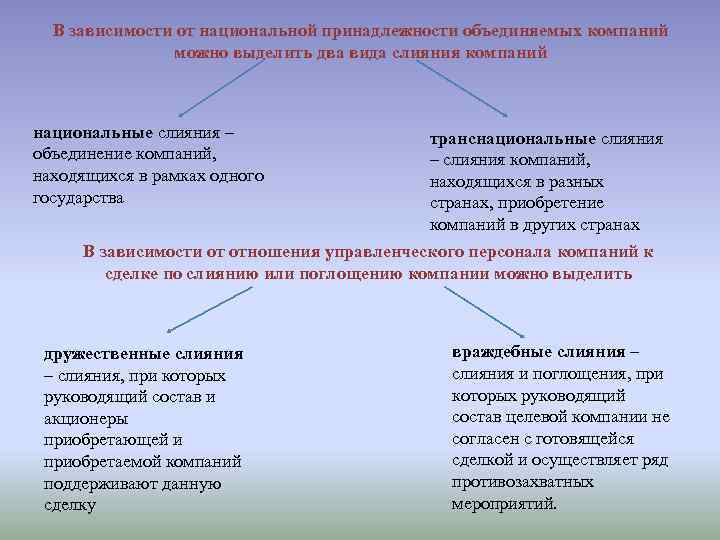 В зависимости от национальной принадлежности объединяемых компаний можно выделить два вида слияния компаний

национальные слияния – объединение компаний, находящихся в рамках одного государства

транснациональные слияния – слияния компаний, находящихся в разных странах, приобретение компаний в других странах

В зависимости от отношения управленческого персонала компаний к сделке по слиянию или поглощению компании можно выделить

дружественные слияния – слияния, при которых руководящий состав и акционеры приобретающей и приобретаемой компаний поддерживают данную сделку

враждебные слияния – слияния и поглощения, при которых руководящий состав целевой компании не согласен с готовящейся сделкой и осуществляет ряд противозахватных мероприятий.